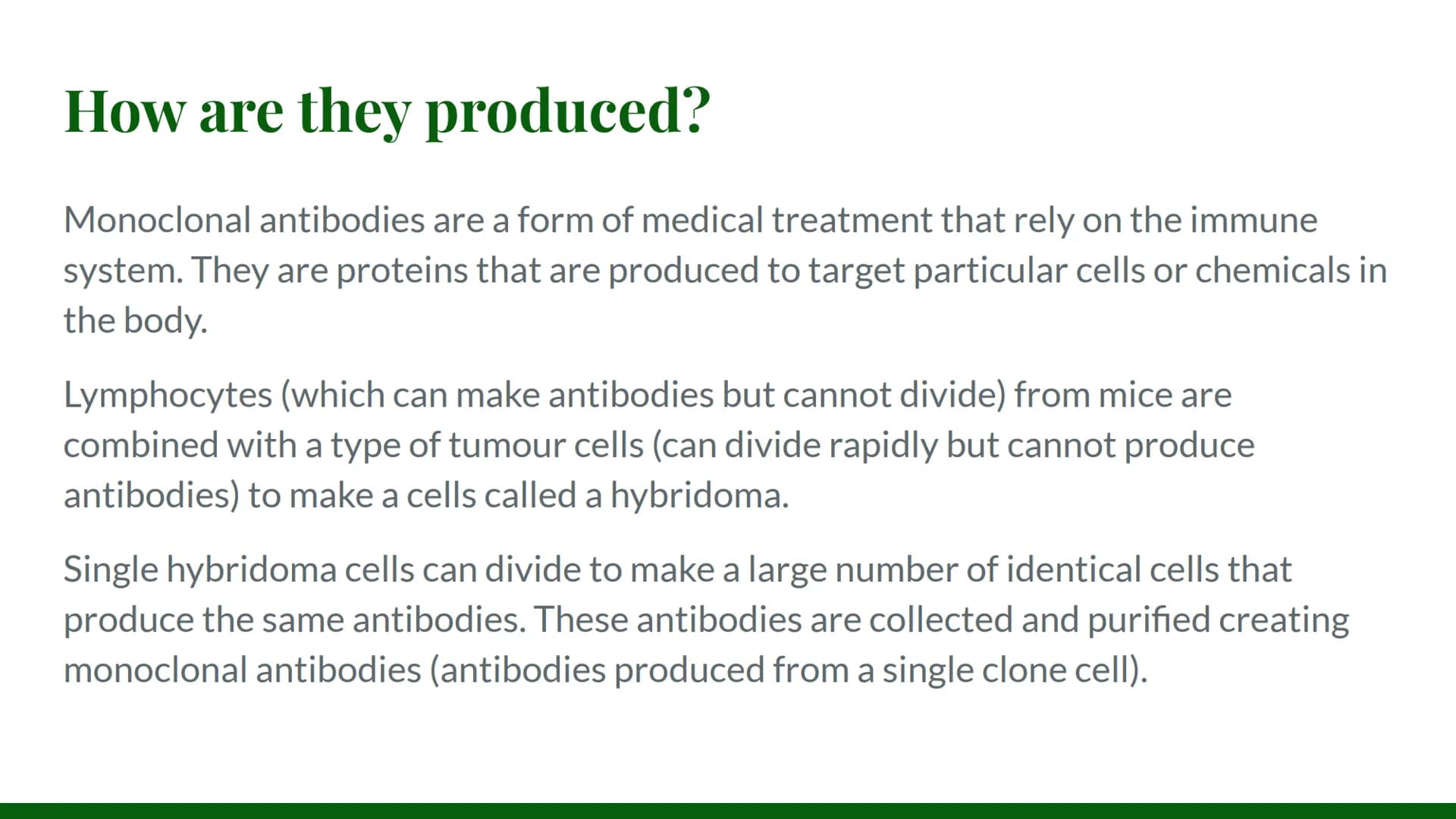 How are they produced?

Monoclonal antibodies are a form of medical treatment that rely on the immune system. They are proteins that are produced to target particular cells or chemicals in the body.

Lymphocytes (which can make antibodies but cannot divide) from mice are combined with a type of tumour cells (can divide rapidly but cannot produce antibodies) to make a cells called a hybridoma.

Single hybridoma cells can divide to make a large number of identical cells that produce the same antibodies. These antibodies are collected and purified creating monoclonal antibodies (antibodies produced from a single clone cell).